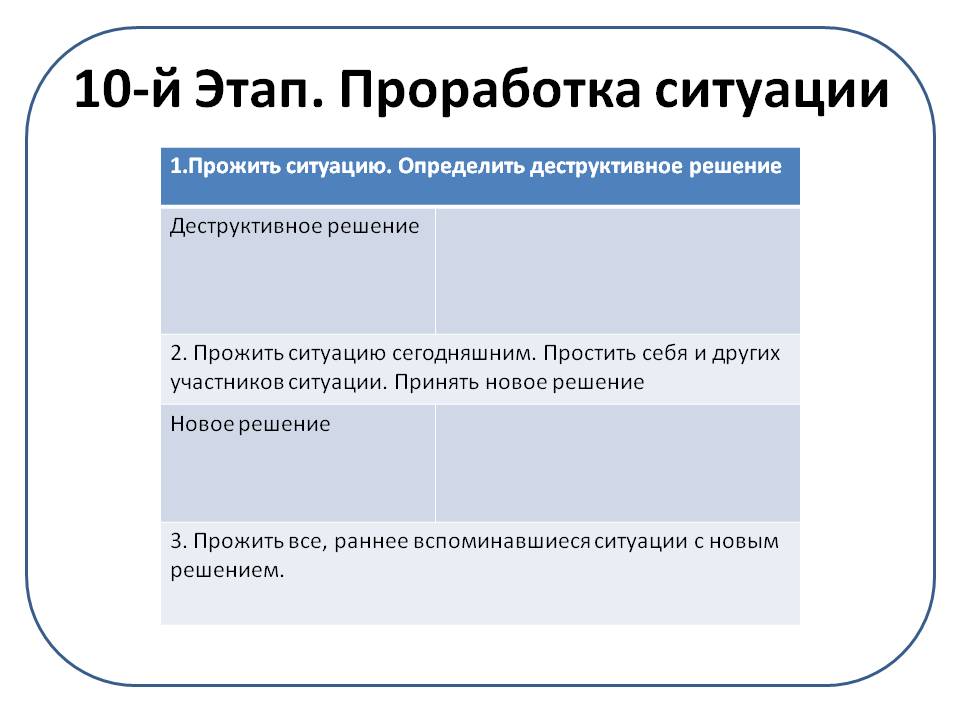 10-й Этап. Проработка ситуации

| 1.Прожить ситуацию. Определить деструктивное решение | |
|---|---|
| Деструктивное решение | |
| 2. Прожить ситуацию сегодняшним. Простить себя и других участников ситуации. Принять новое решение | |
| Новое решение | |
| 3. Прожить все, раннее вспоминавшиеся ситуации с новым решением. | |